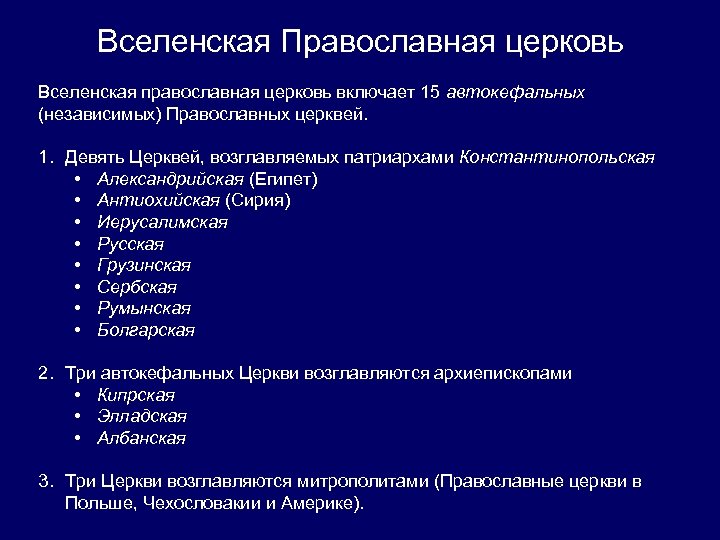 Вселенская Православная церковь

Вселенская православная церковь включает 15 автокефальных (независимых) Православных церквей.

1. Девять Церквей, возглавляемых патриархами Константинопольская
 • Александрийская (Египет)
 • Антиохийская (Сирия)
 • Иерусалимская
 • Русская
 • Грузинская
 • Сербская
 • Румынская
 • Болгарская

2. Три автокефальных Церкви возглавляются архиепископами
 • Кипрская
 • Элладская
 • Албанская

3. Три Церкви возглавляются митрополитами (Православные церкви в Польше, Чехословакии и Америке).